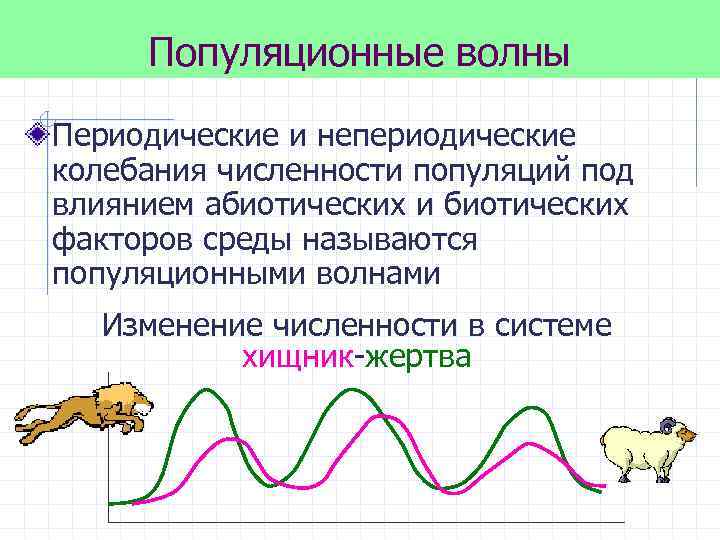 Популяционные волны

Периодические и непериодические колебания численности популяций под влиянием абиотических и биотических факторов среды называются популяционными волнами

Изменение численности в системе хищник-жертва